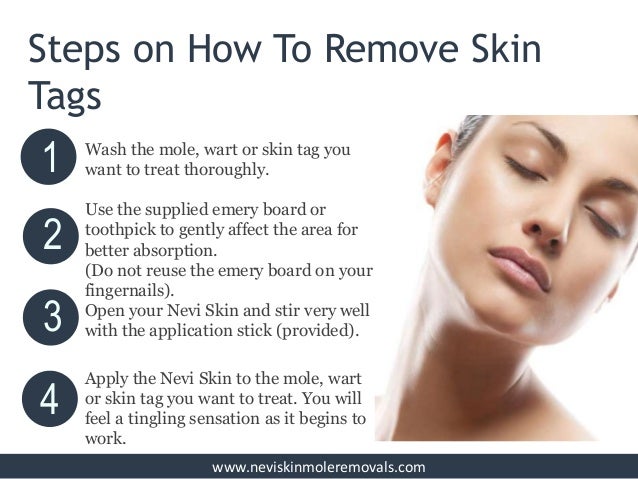 Steps on How To Remove Skin Tags

1 Wash the mole, wart or skin tag you want to treat thoroughly.

2 Use the supplied emery board or toothpick to gently affect the area for better absorption.
(Do not reuse the emery board on your fingernails).

3 Open your Nevi Skin and stir very well with the application stick (provided).

4 Apply the Nevi Skin to the mole, wart or skin tag you want to treat. You will feel a tingling sensation as it begins to work.

www.neviskinmoleremovals.com